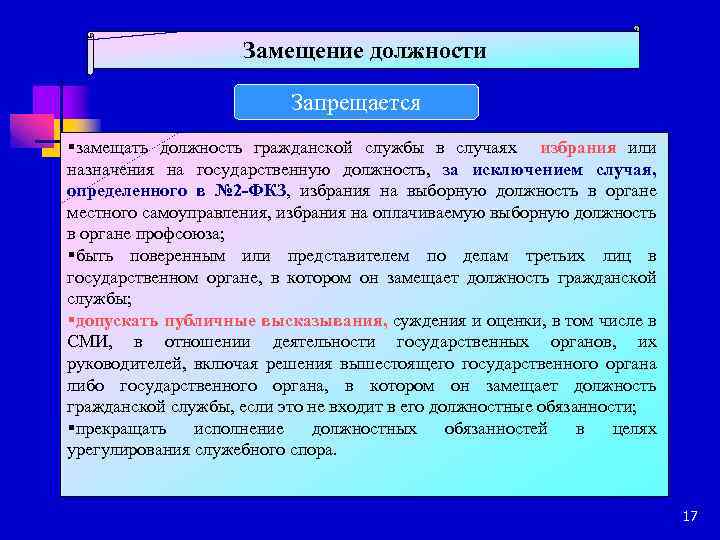 Замещение должности

Запрещается

▪замещать должность гражданской службы в случаях избрания или назначения на государственную должность, за исключением случая, определенного в №2-ФКЗ, избрания на выборную должность в органе местного самоуправления, избрания на оплачиваемую выборную должность в органе профсоюза;

▪быть поверенным или представителем по делам третьих лиц в государственном органе, в котором он замещает должность гражданской службы;

▪допускать публичные высказывания, суждения и оценки, в том числе в СМИ, в отношении деятельности государственных органов, их руководителей, включая решения вышестоящего государственного органа либо государственного органа, в котором он замещает должность гражданской службы, если это не входит в его должностные обязанности;

▪прекращать исполнение должностных обязанностей в целях урегулирования служебного спора.

17